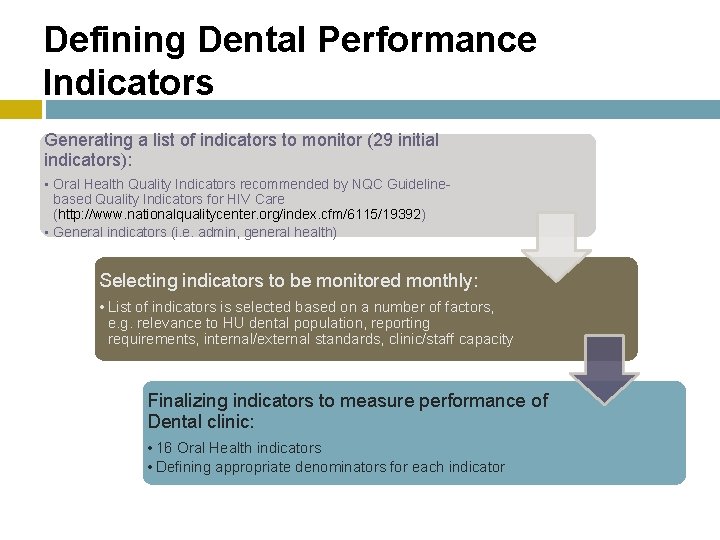 Defining Dental Performance Indicators

Generating a list of indicators to monitor (29 initial indicators):

• Oral Health Quality Indicators recommended by NQC Guideline-based Quality Indicators for HIV Care (http://www.nationalqualitycenter.org/index.cfm/6115/19392)
• General indicators (i.e. admin, general health)

Selecting indicators to be monitored monthly:

• List of indicators is selected based on a number of factors, e.g. relevance to HU dental population, reporting requirements, internal/external standards, clinic/staff capacity

Finalizing indicators to measure performance of Dental clinic:

• 16 Oral Health indicators
• Defining appropriate denominators for each indicator